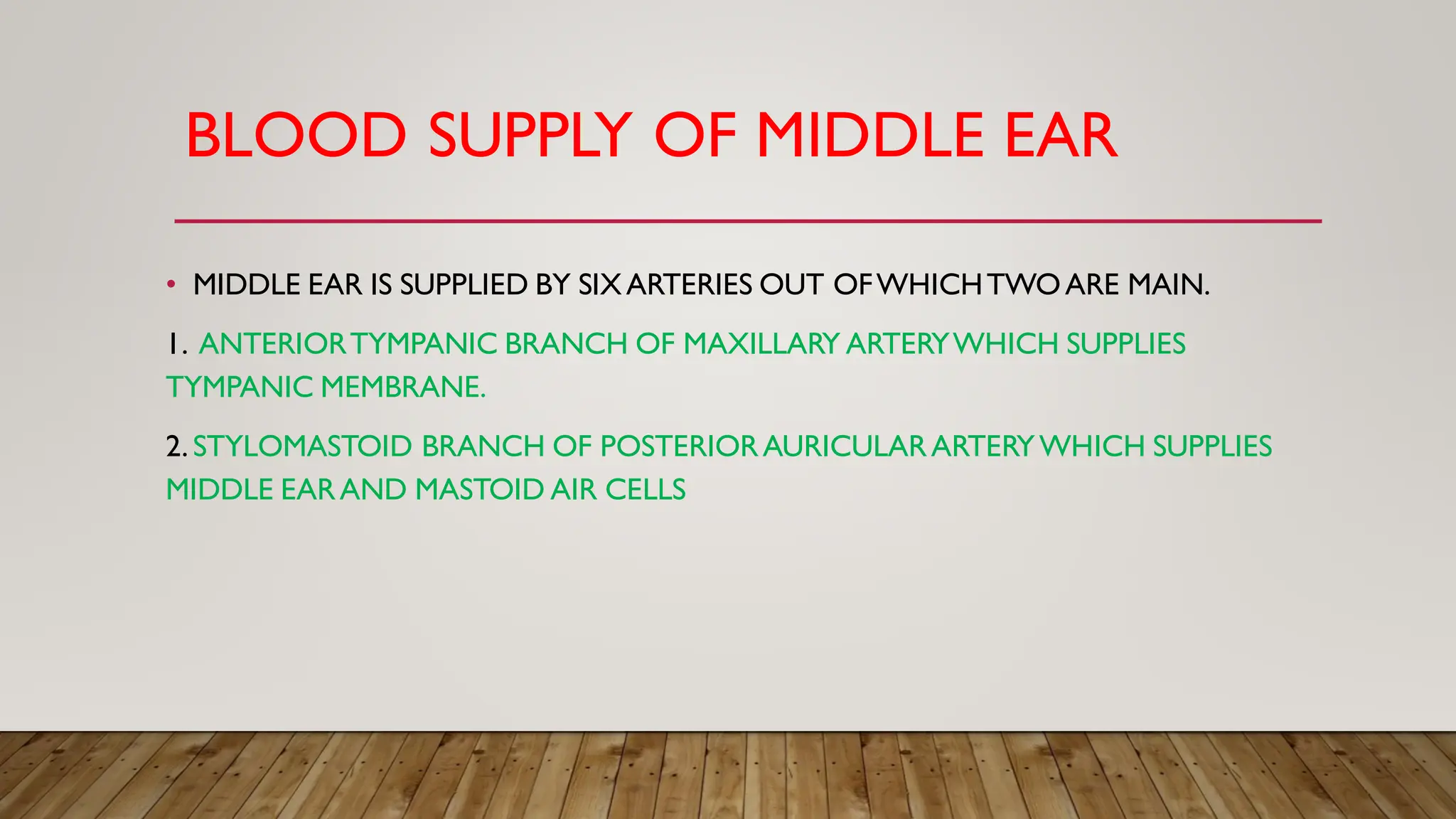 BLOOD SUPPLY OF MIDDLE EAR

• MIDDLE EAR IS SUPPLIED BY SIX ARTERIES OUT OF WHICH TWO ARE MAIN.

1. ANTERIOR TYMPANIC BRANCH OF MAXILLARY ARTERY WHICH SUPPLIES TYMPANIC MEMBRANE.

2. STYLOMASTOID BRANCH OF POSTERIOR AURICULAR ARTERY WHICH SUPPLIES MIDDLE EAR AND MASTOID AIR CELLS